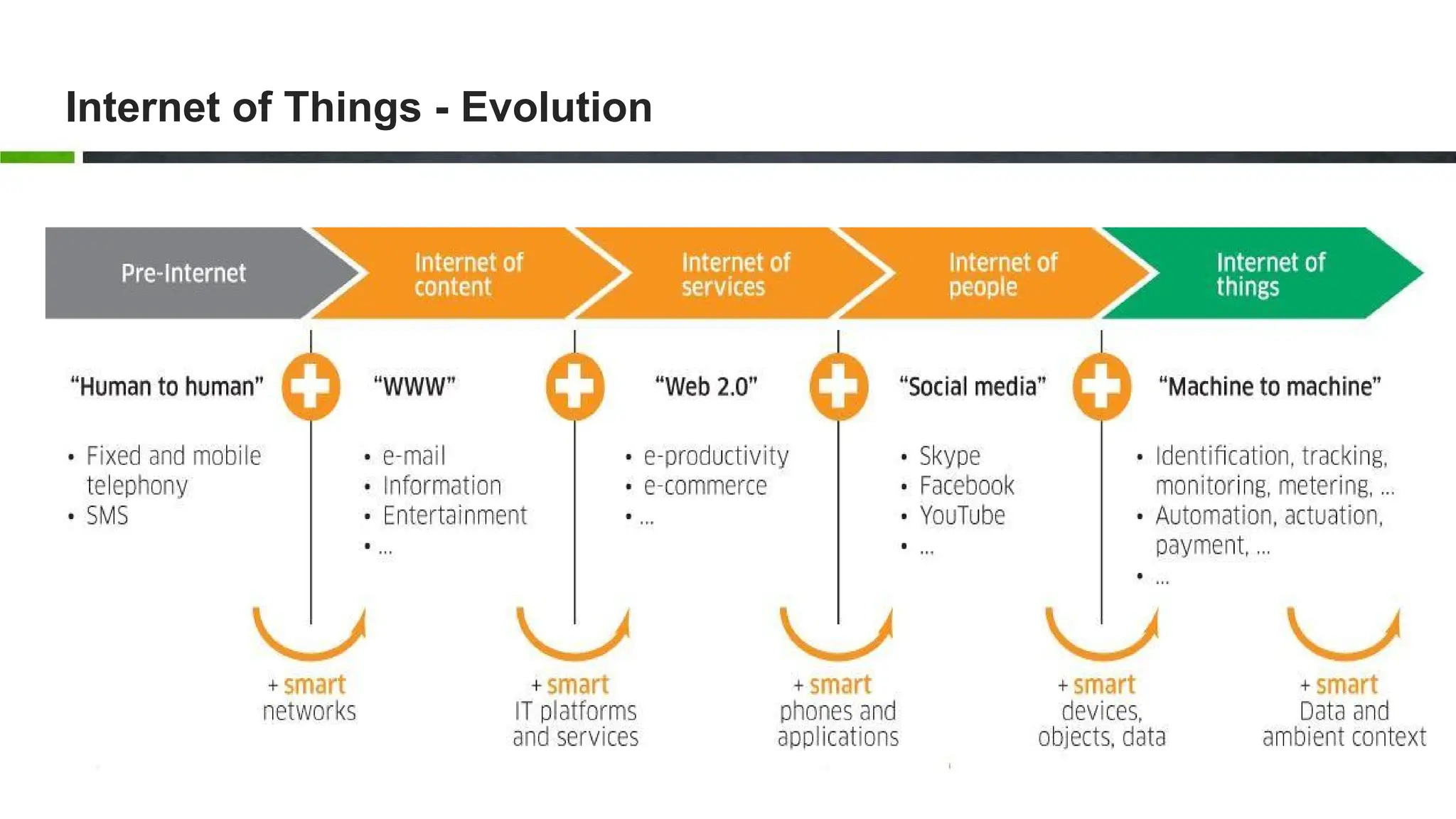 Internet of Things - Evolution

Pre-Internet

Internet of content

Internet of services

Internet of people

Internet of things

"Human to human"

• Fixed and mobile telephony
• SMS

"WWW"

• e-mail
• Information
• Entertainment
• ...

"Web 2.0"

• e-productivity
• e-commerce
• ...

"Social media"

• Skype
• Facebook
• YouTube
• ...

"Machine to machine"

• Identification, tracking, monitoring, metering, ...
• Automation, actuation, payment, ...
• ...

+ smart networks

+ smart IT platforms and services

+ smart phones and applications

+ smart devices, objects, data

+ smart Data and ambient context